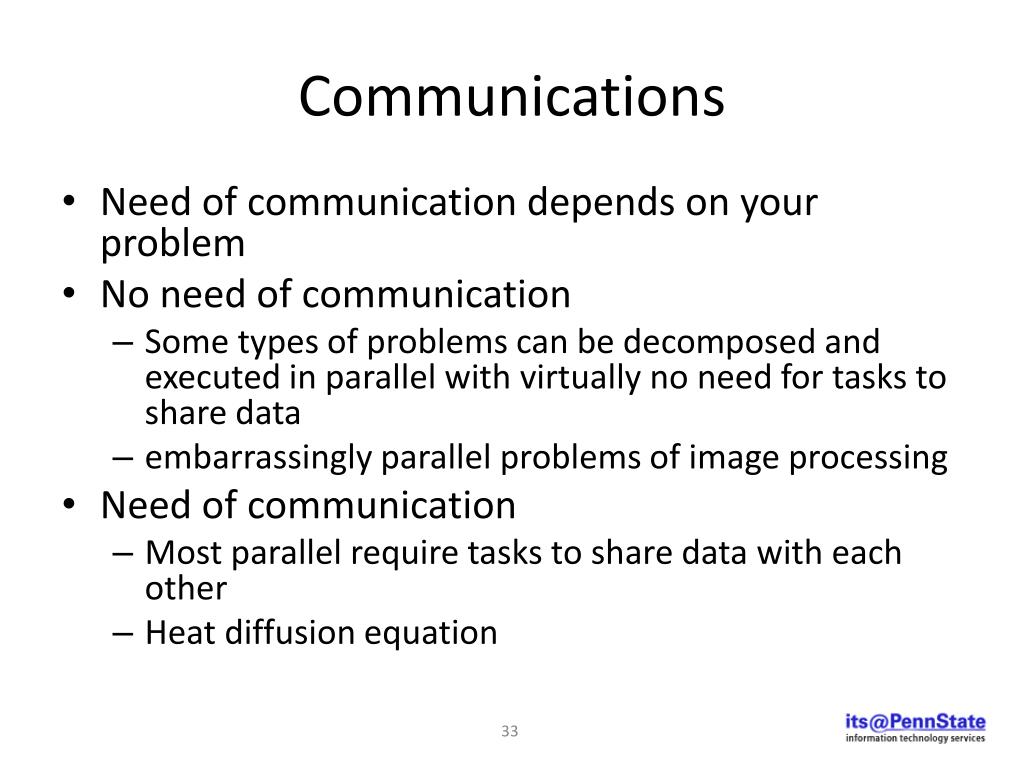 Communications

• Need of communication depends on your problem
• No need of communication
  – Some types of problems can be decomposed and executed in parallel with virtually no need for tasks to share data
  – embarrassingly parallel problems of image processing
• Need of communication
  – Most parallel require tasks to share data with each other
  – Heat diffusion equation

33

its@PennState
information technology services